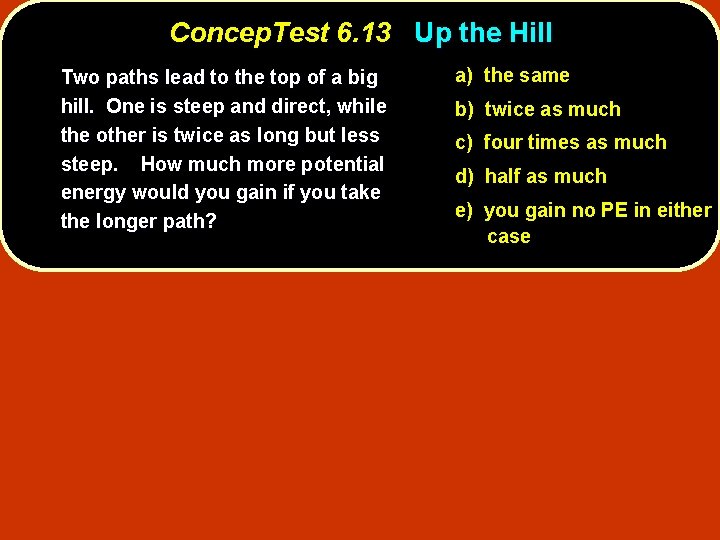 ConcepTest 6.13 Up the Hill

Two paths lead to the top of a big hill. One is steep and direct, while the other is twice as long but less steep. How much more potential energy would you gain if you take the longer path?

a) the same

b) twice as much

c) four times as much

d) half as much

e) you gain no PE in either case